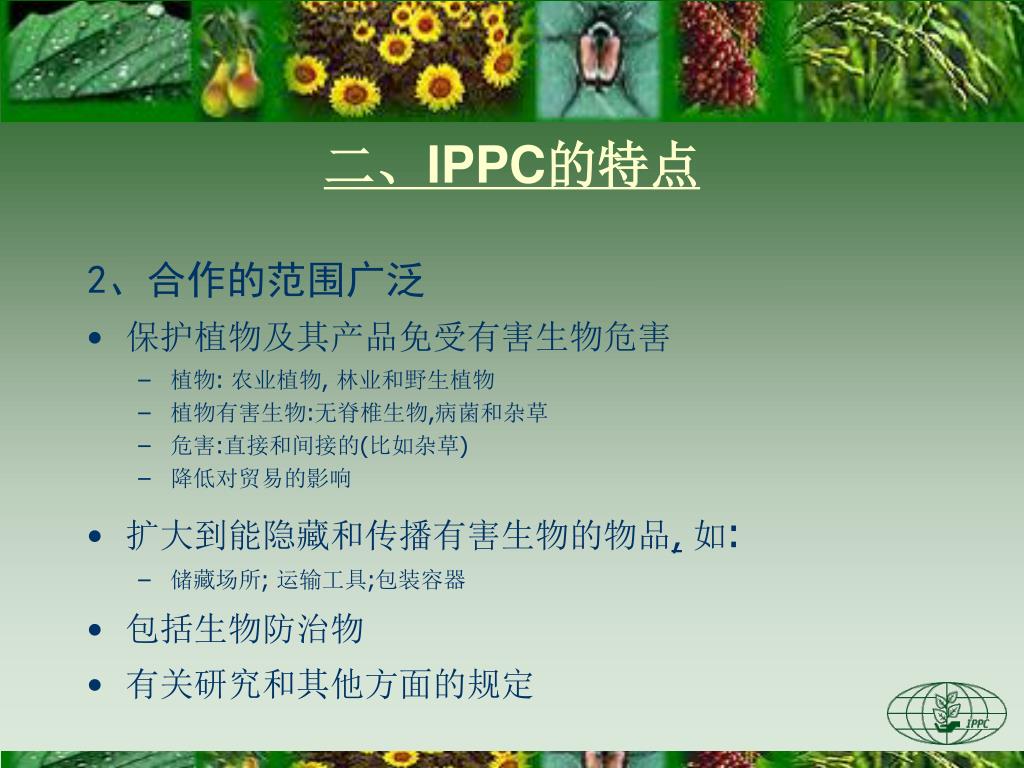 二、IPPC的特点

2、合作的范围广泛

• 保护植物及其产品免受有害生物危害
 – 植物: 农业植物, 林业和野生植物
 – 植物有害生物:无脊椎生物,病菌和杂草
 – 危害:直接和间接的(比如杂草)
 – 降低对贸易的影响

• 扩大到能隐藏和传播有害生物的物品, 如:
 – 储藏场所; 运输工具;包装容器

• 包括生物防治物

• 有关研究和其他方面的规定

IPPC